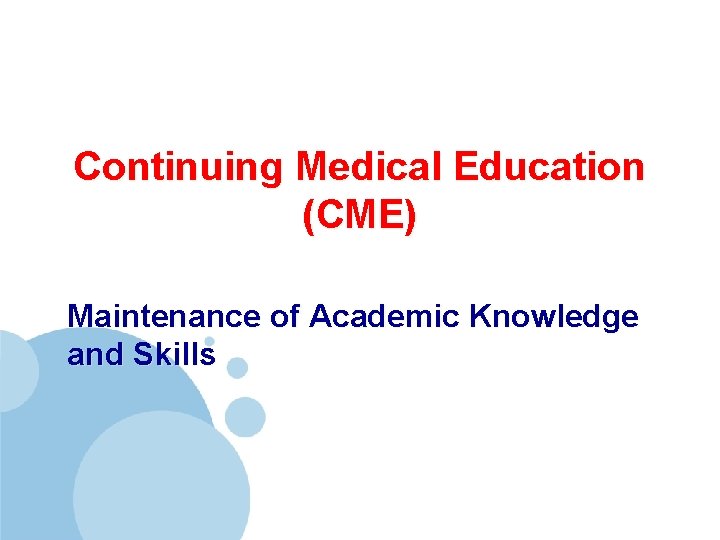 Continuing Medical Education (CME)

Maintenance of Academic Knowledge and Skills